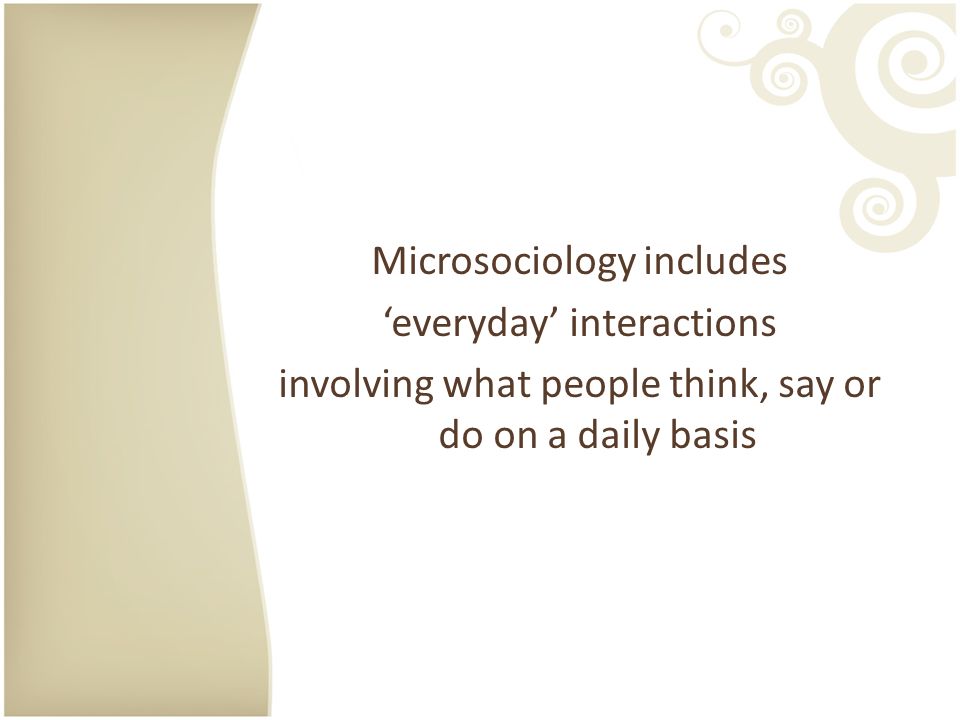 Microsociology includes
‘everyday’ interactions
involving what people think, say or do on a daily basis